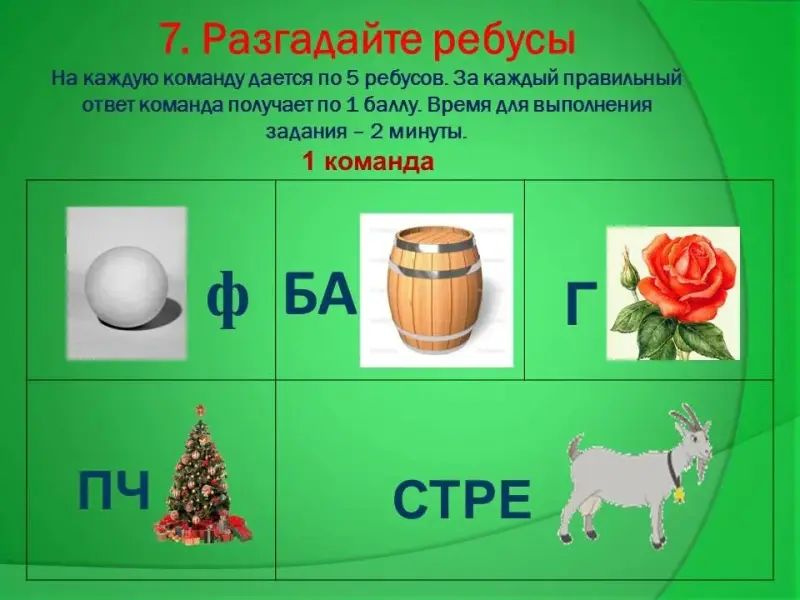 7. Разгадайте ребусы

На каждую команду дается по 5 ребусов. За каждый правильный ответ команда получает по 1 баллу. Время для выполнения задания – 2 минуты.

1 команда

| ф | БА | Г |
|---|---|---|
| ПЧ | СТРЕ | |